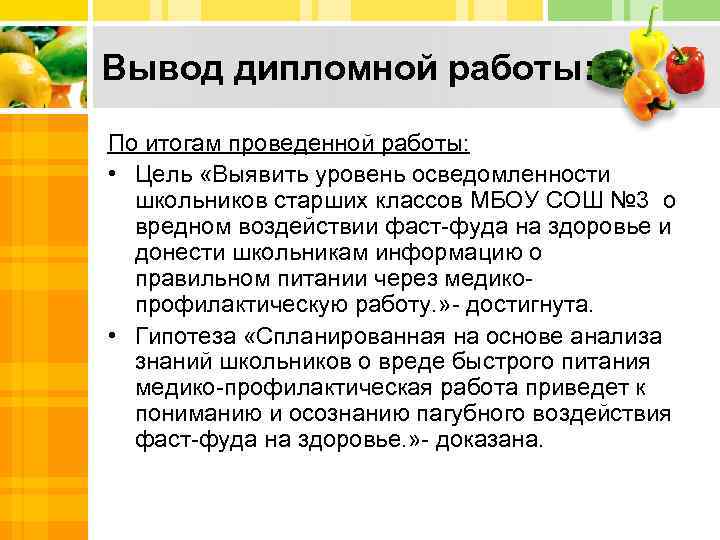 Вывод дипломной работы:

По итогам проведенной работы:

• Цель «Выявить уровень осведомленности школьников старших классов МБОУ СОШ №3 о вредном воздействии фаст-фуда на здоровье и донести школьникам информацию о правильном питании через медико-профилактическую работу.»- достигнута.

• Гипотеза «Спланированная на основе анализа знаний школьников о вреде быстрого питания медико-профилактическая работа приведет к пониманию и осознанию пагубного воздействия фаст-фуда на здоровье.»- доказана.